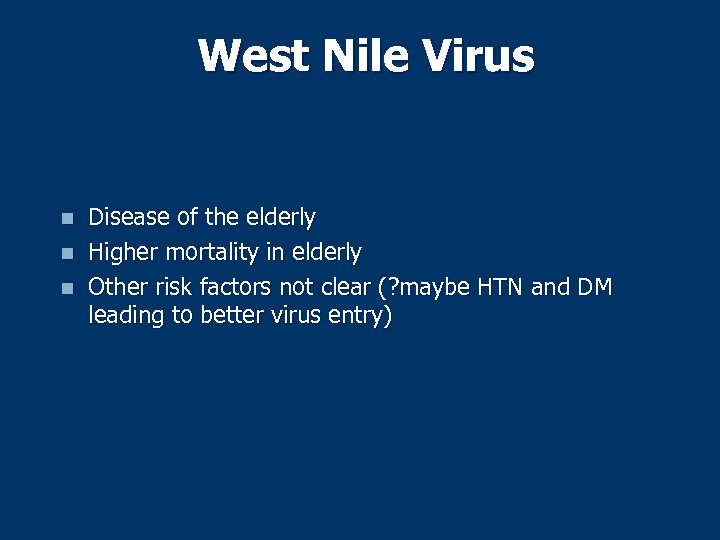 West Nile Virus

- Disease of the elderly
- Higher mortality in elderly
- Other risk factors not clear (?maybe HTN and DM leading to better virus entry)